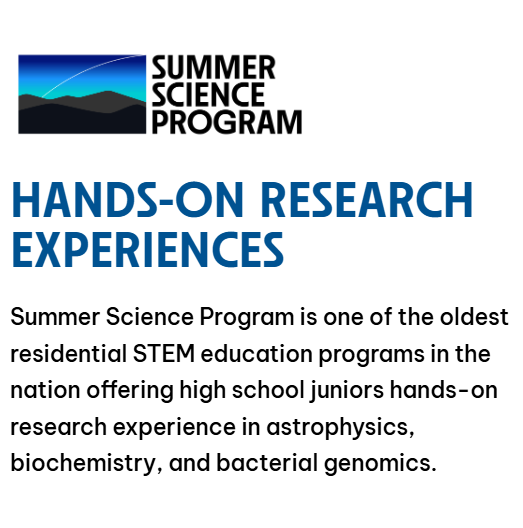 SUMMER SCIENCE PROGRAM

HANDS-ON RESEARCH EXPERIENCES

Summer Science Program is one of the oldest residential STEM education programs in the nation offering high school juniors hands-on research experience in astrophysics, biochemistry, and bacterial genomics.